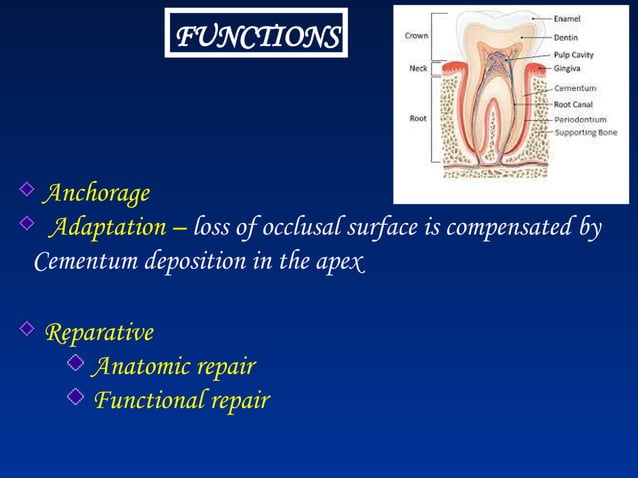 FUNCTIONS

Crown
Neck
Root
Enamel
Dentin
Pulp Cavity
Gingiva
Cementum
Root Canal
Periodontium
Supporting Bone

Anchorage

Adaptation – loss of occlusal surface is compensated by Cementum deposition in the apex

Reparative

Anatomic repair

Functional repair